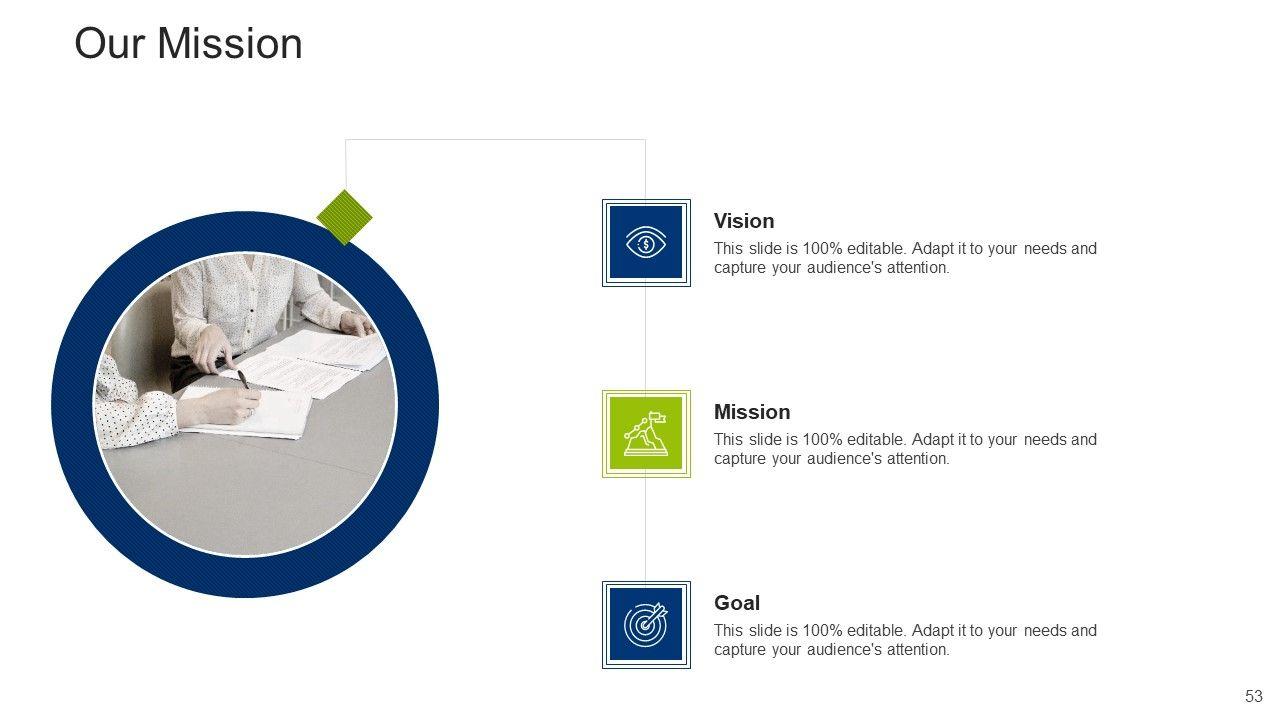 Our Mission

Vision
This slide is 100% editable. Adapt it to your needs and capture your audience's attention.

Mission
This slide is 100% editable. Adapt it to your needs and capture your audience's attention.

Goal
This slide is 100% editable. Adapt it to your needs and capture your audience's attention.

53